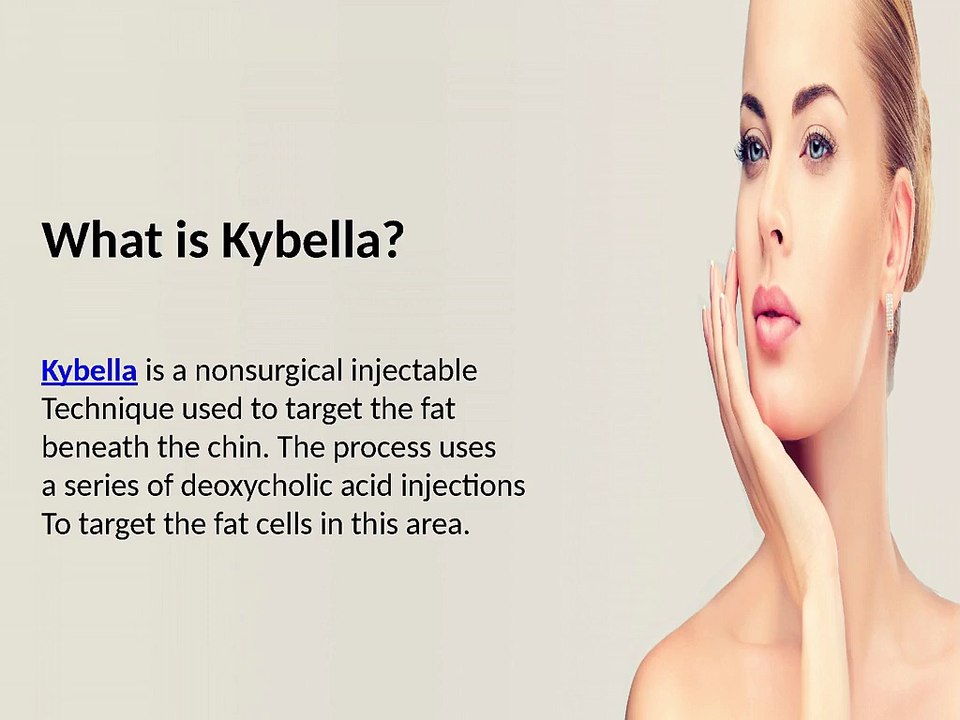 What is Kybella?

Kybella is a nonsurgical injectable Technique used to target the fat beneath the chin. The process uses a series of deoxycholic acid injections To target the fat cells in this area.